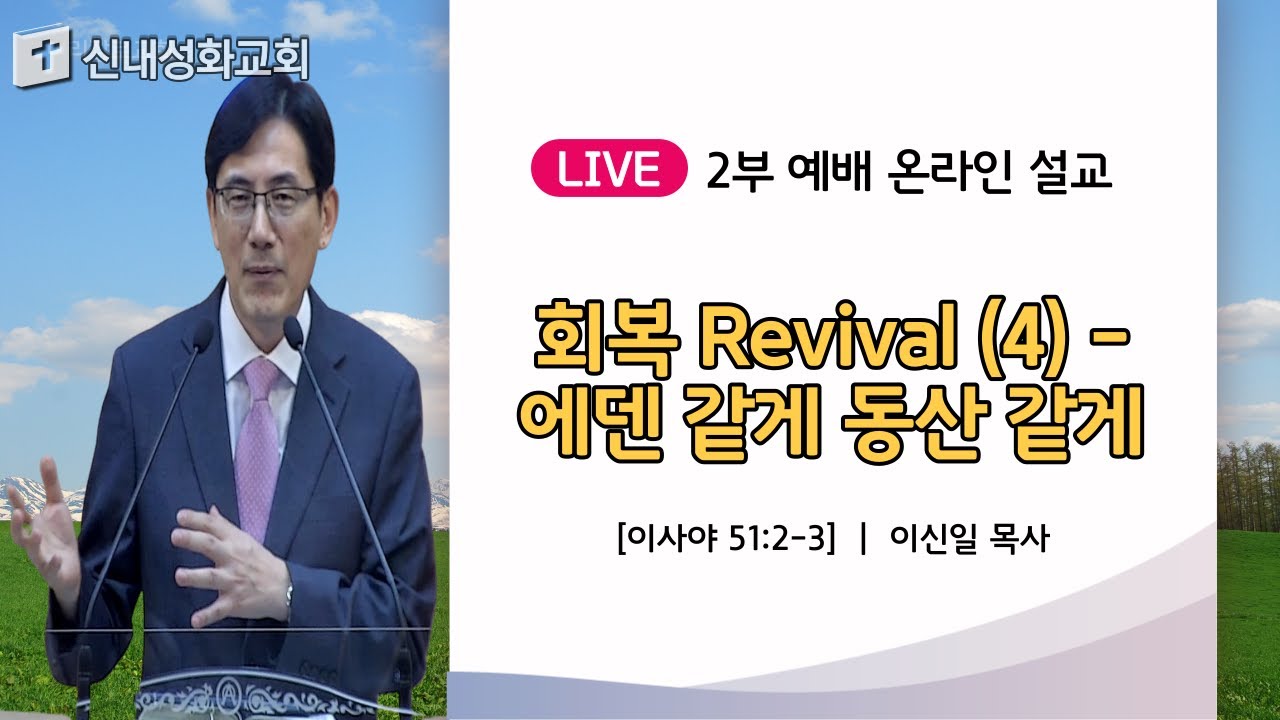 신내성화교회

LIVE 2부 예배 온라인 설교

회복 Revival (4) - 에덴 같게 동산 같게

[이사야 51:2-3] | 이신일 목사